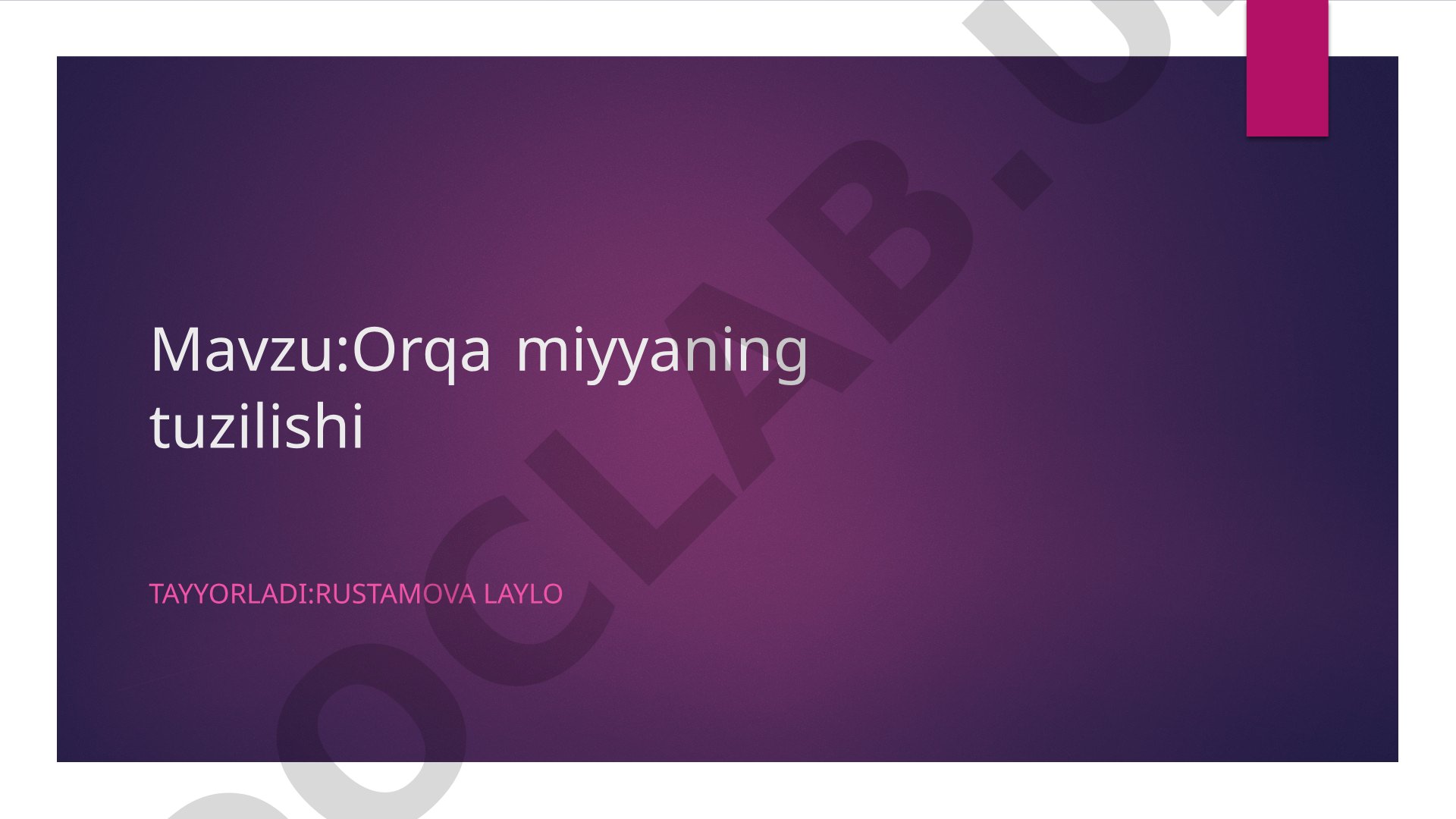 Mavzu:Orqa miyyaning tuzilishi

TAYYORLADI:RUSTAMOVA LAYLO

DOCLAB.U